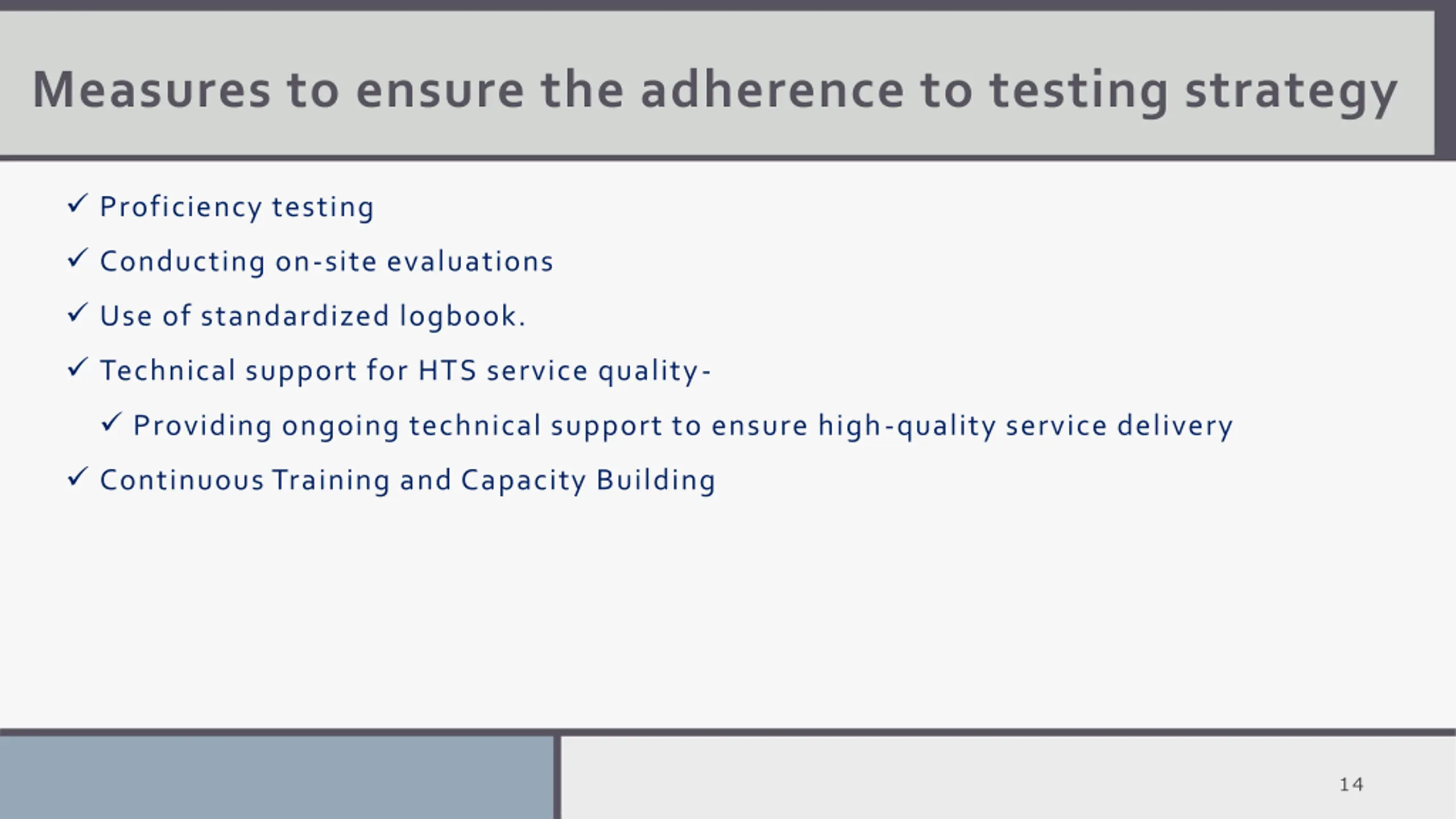 Measures to ensure the adherence to testing strategy

✓ Proficiency testing

✓ Conducting on-site evaluations

✓ Use of standardized logbook.

✓ Technical support for HTS service quality-

✓ Providing ongoing technical support to ensure high-quality service delivery

✓ Continuous Training and Capacity Building

14